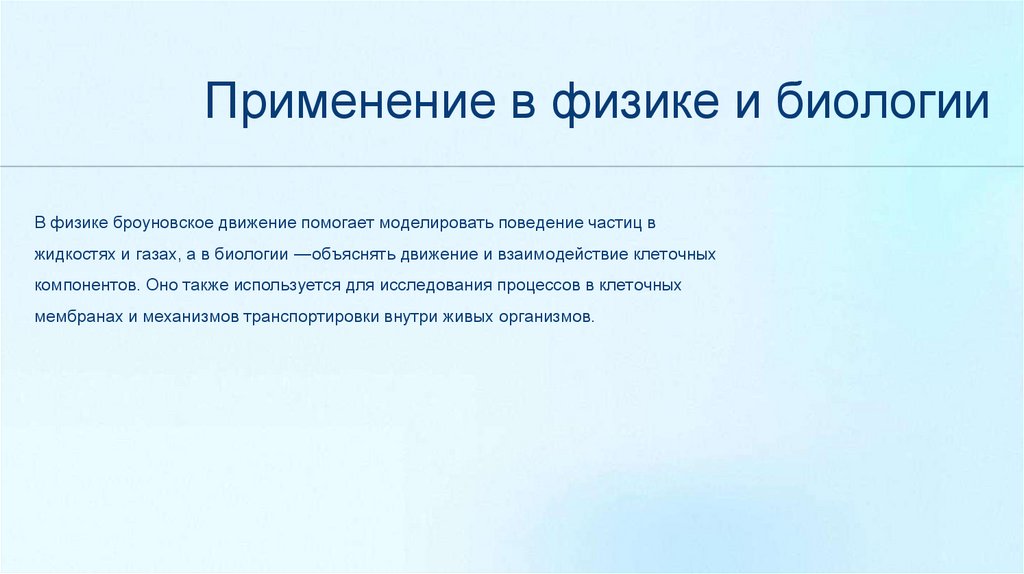 Применение в физике и биологии

В физике броуновское движение помогает моделировать поведение частиц в жидкостях и газах, а в биологии —объяснять движение и взаимодействие клеточных компонентов. Оно также используется для исследования процессов в клеточных мембранах и механизмов транспортировки внутри живых организмов.